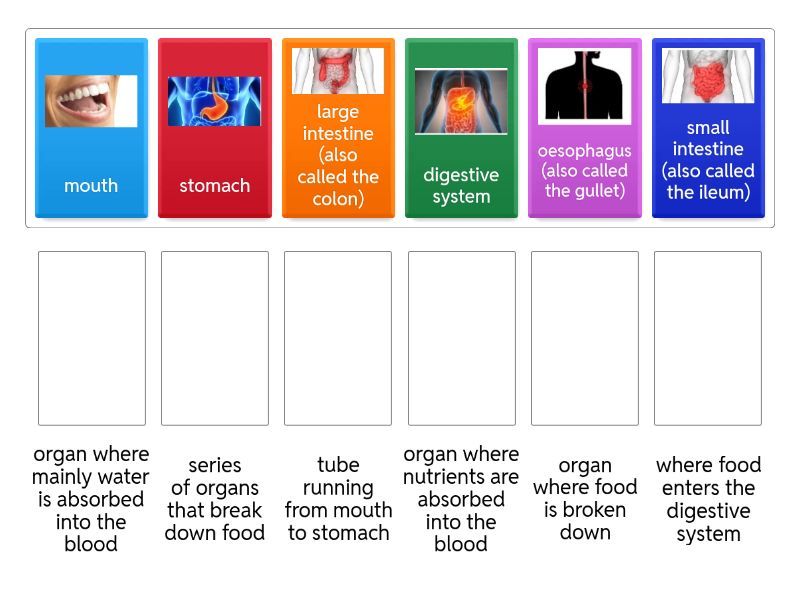 mouth

stomach

large intestine (also called the colon)

digestive system

oesophagus (also called the gullet)

small intestine (also called the ileum)

organ where mainly water is absorbed into the blood

series of organs that break down food

tube running from mouth to stomach

organ where nutrients are absorbed into the blood

organ where food is broken down

where food enters the digestive system